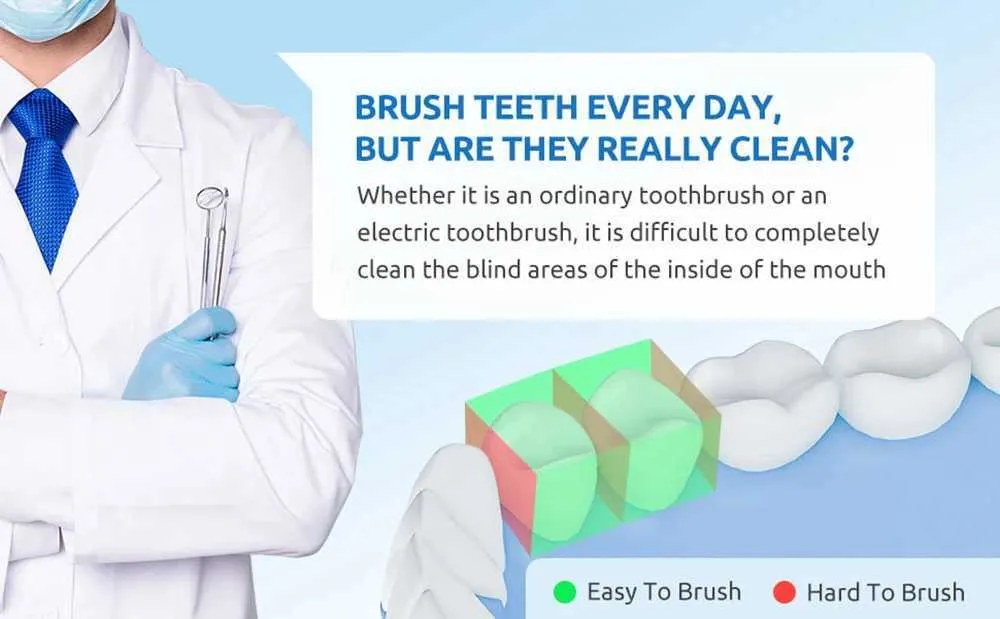 BRUSH TEETH EVERY DAY, BUT ARE THEY REALLY CLEAN?

Whether it is an ordinary toothbrush or an electric toothbrush, it is difficult to completely clean the blind areas of the inside of the mouth

Easy To Brush
Hard To Brush